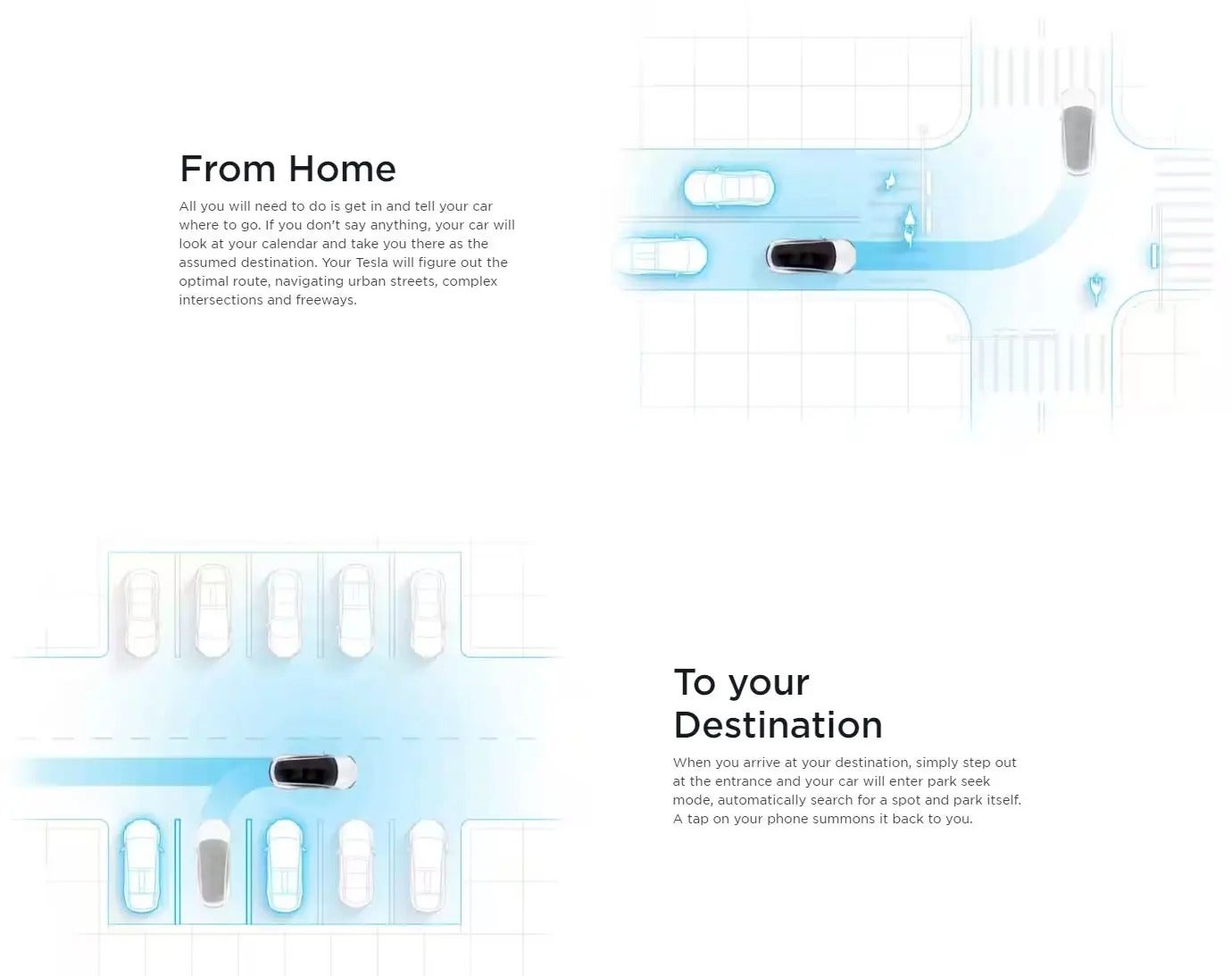 From Home

All you will need to do is get in and tell your car where to go. If you don't say anything, your car will look at your calendar and take you there as the assumed destination. Your Tesla will figure out the optimal route, navigating urban streets, complex intersections and freeways.

To your Destination

When you arrive at your destination, simply step out at the entrance and your car will enter park seek mode, automatically search for a spot and park itself. A tap on your phone summons it back to you.